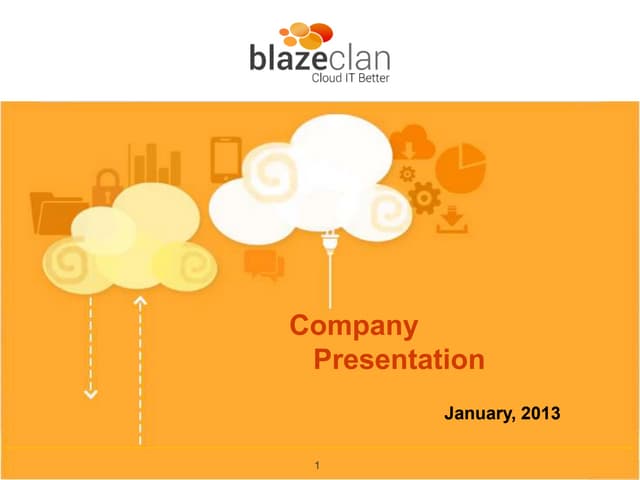 blazeclan
Cloud IT Better

Company Presentation

January, 2013

1